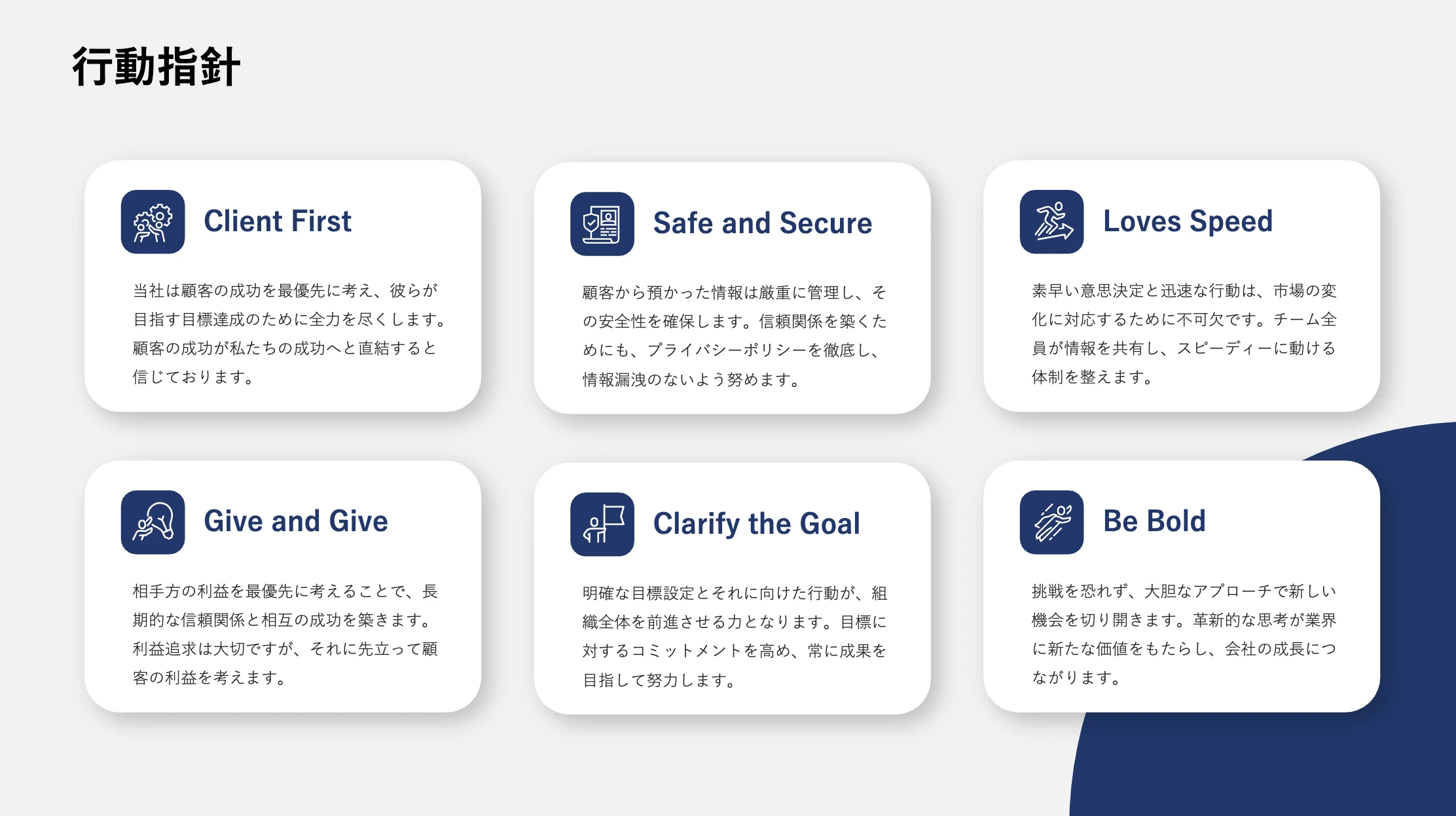 行動指針

Client First

当社は顧客の成功を最優先に考え、彼らが目指す目標達成のために全力を尽くします。顧客の成功が私たちの成功へと直結すると信じております。

Safe and Secure

顧客から預かった情報は厳重に管理し、その安全性を確保します。信頼関係を築くためにも、プライバシーポリシーを徹底し、情報漏洩のないよう努めます。

Loves Speed

素早い意思決定と迅速な行動は、市場の変化に対応するために不可欠です。チーム全員が情報を共有し、スピーディーに動ける体制を整えます。

Give and Give

相手方の利益を最優先に考えることで、長期的な信頼関係と相互の成功を築きます。利益追求は大切ですが、それに先立って顧客の利益を考えます。

Clarify the Goal

明確な目標設定とそれに向けた行動が、組織全体を前進させる力となります。目標に対するコミットメントを高め、常に成果を目指して努力します。

Be Bold

挑戦を恐れず、大胆なアプローチで新しい機会を切り開きます。革新的な思考が業界に新たな価値をもたらし、会社の成長につながります。